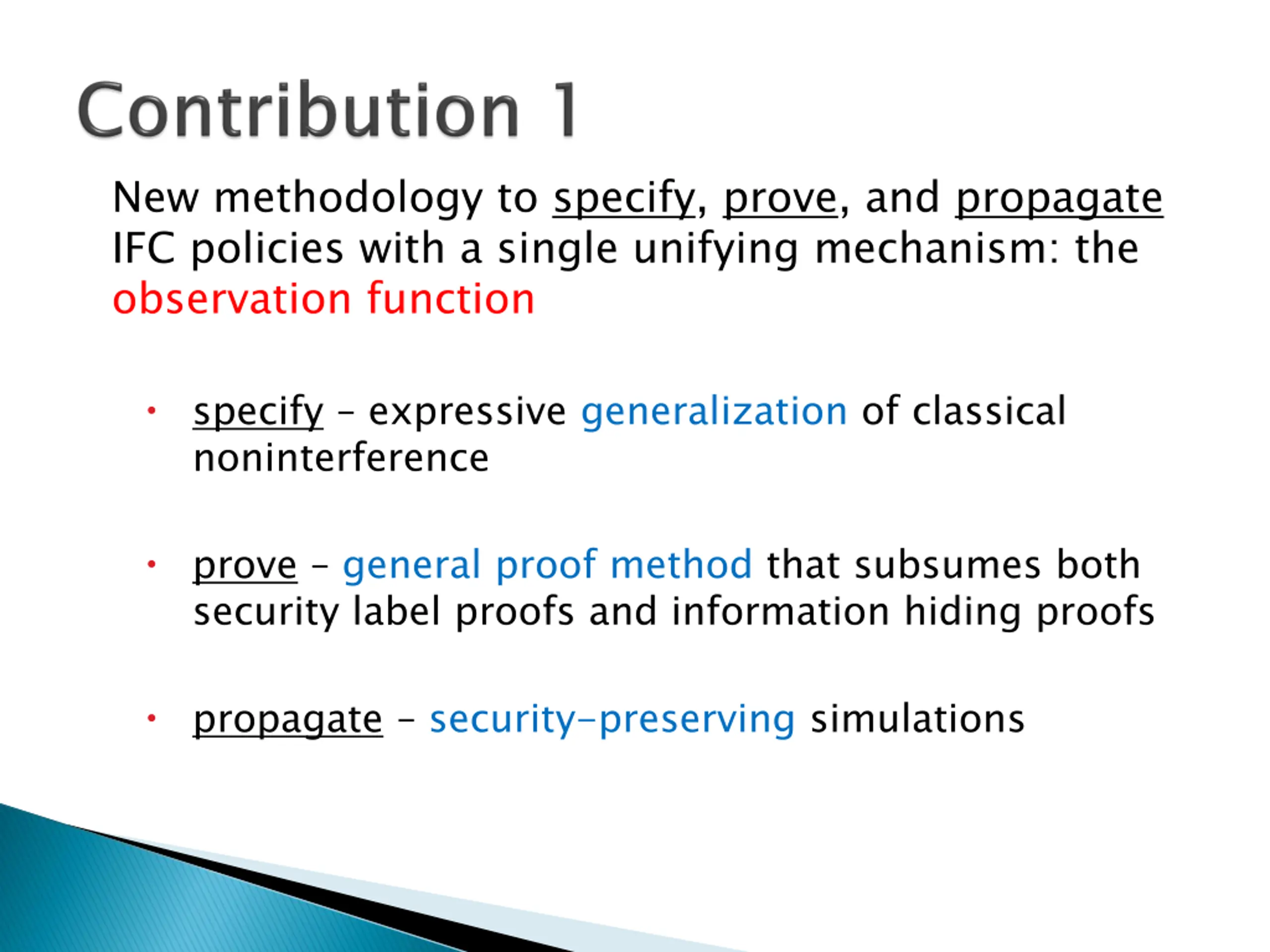 Contribution 1

New methodology to specify, prove, and propagate IFC policies with a single unifying mechanism: the observation function

• specify – expressive generalization of classical noninterference

• prove – general proof method that subsumes both security label proofs and information hiding proofs

• propagate – security-preserving simulations